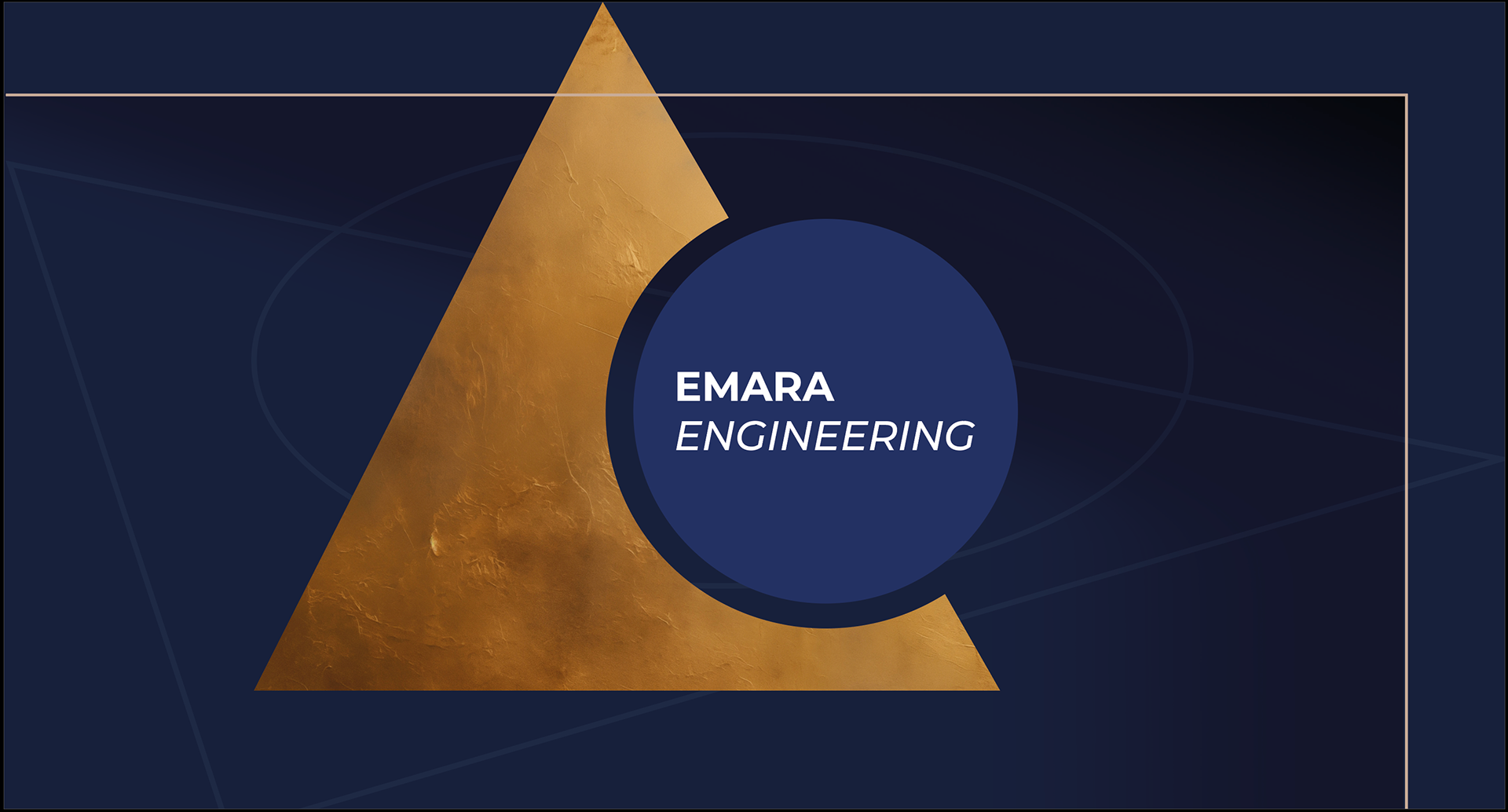 EMARA
ENGINEERING